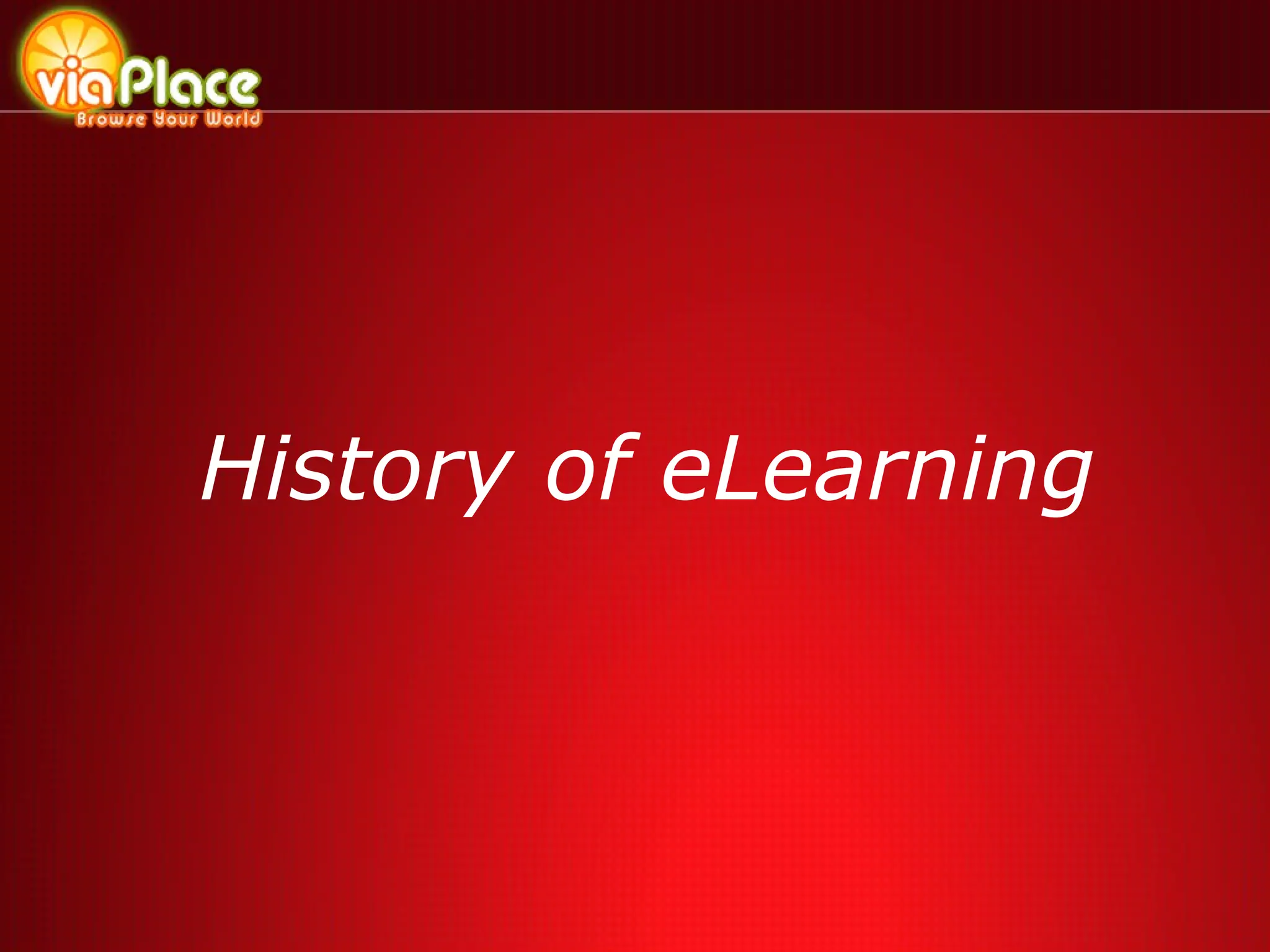 viaPlace
Browse Your World

History of eLearning